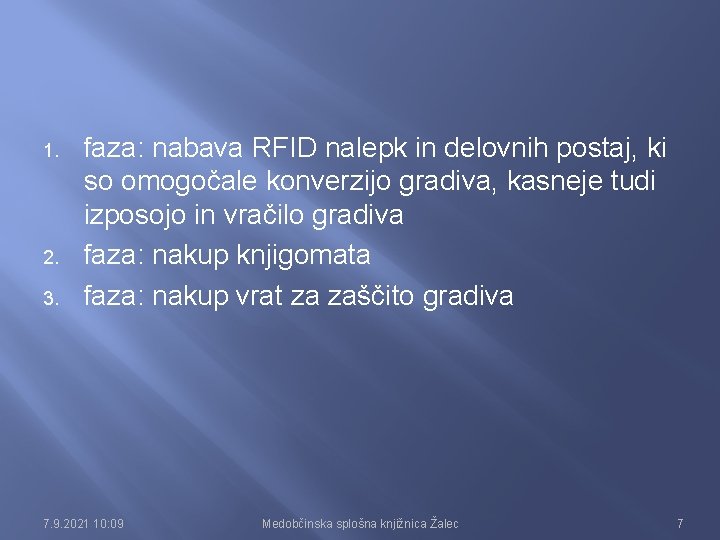 1. faza: nabava RFID nalepk in delovnih postaj, ki so omogočale konverzijo gradiva, kasneje tudi izposojo in vračilo gradiva
2. faza: nakup knjigomata
3. faza: nakup vrat za zaščito gradiva

7.9.2021 10:09

Medobčinska splošna knjižnica Žalec

7